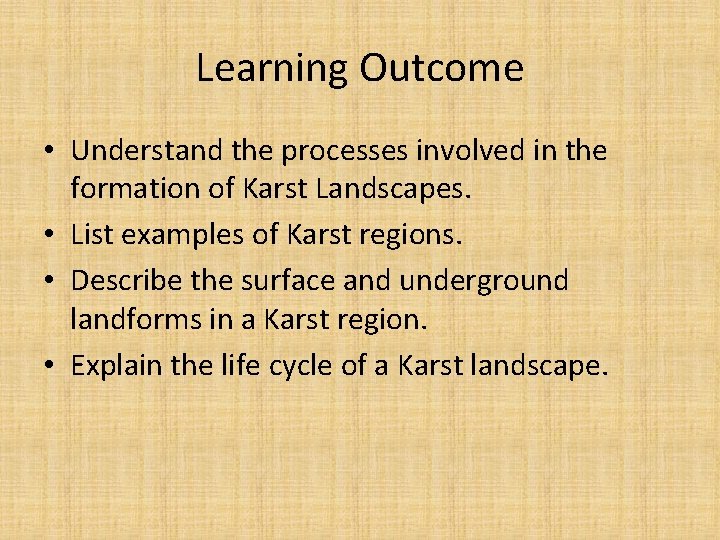 Learning Outcome

• Understand the processes involved in the formation of Karst Landscapes.
• List examples of Karst regions.
• Describe the surface and underground landforms in a Karst region.
• Explain the life cycle of a Karst landscape.